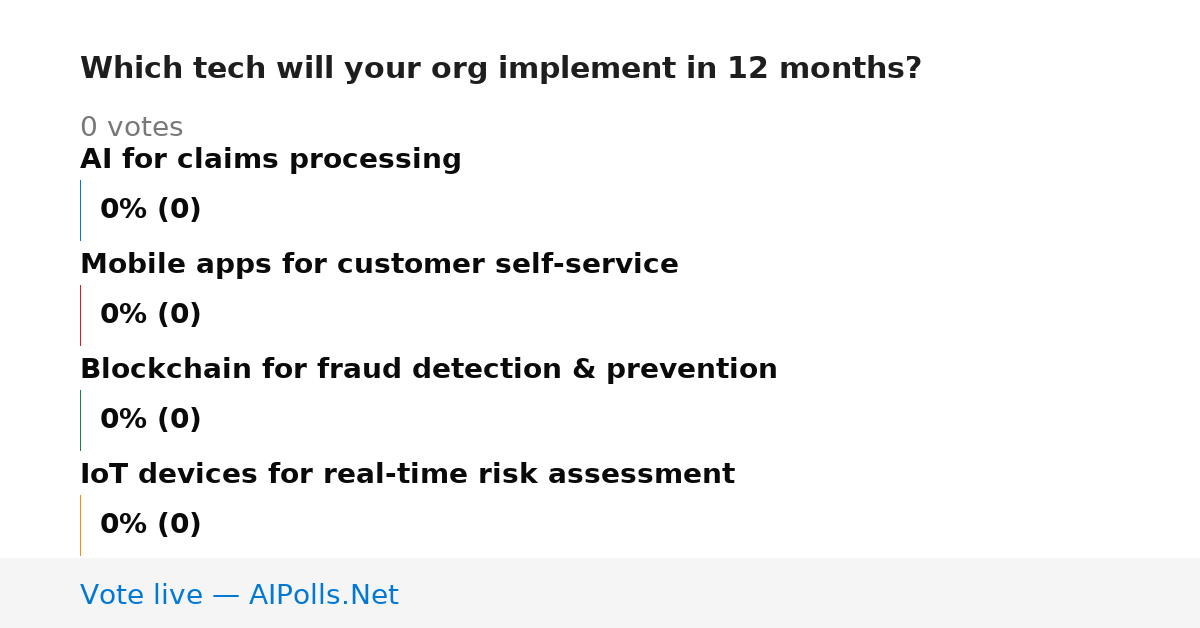 Which tech will your org implement in 12 months?

0 votes

AI for claims processing

0% (0)

Mobile apps for customer self-service

0% (0)

Blockchain for fraud detection & prevention

0% (0)

IoT devices for real-time risk assessment

0% (0)

Vote live — AIPolls.Net